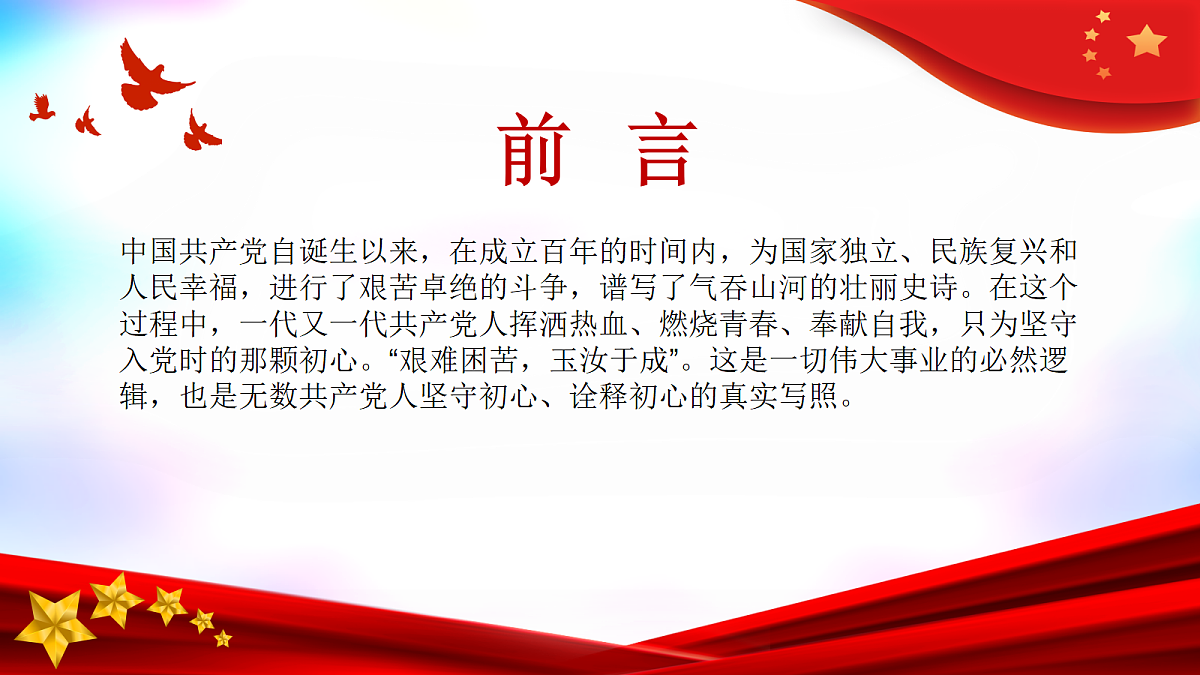 前 言

中国共产党自诞生以来，在成立百年的时间内，为国家独立、民族复兴和人民幸福，进行了艰苦卓绝的斗争，谱写了气吞山河的壮丽史诗。在这个过程中，一代又一代共产党人挥洒热血、燃烧青春、奉献自我，只为坚守入党时的那颗初心。“艰难困苦，玉汝于成”。这是一切伟大事业的必然逻辑，也是无数共产党人坚守初心、诠释初心的真实写照。